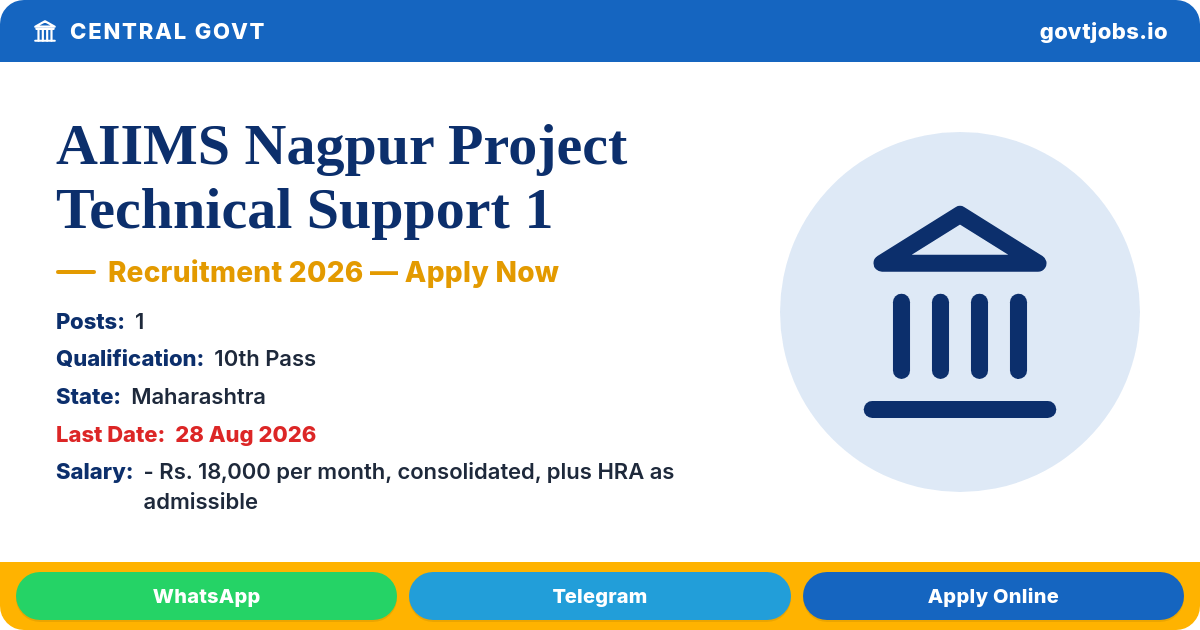 CENTRAL GOVT

govtjobs.io

AIIMS Nagpur Project Technical Support 1

— Recruitment 2026 — Apply Now

Posts: 1

Qualification: 10th Pass

State: Maharashtra

Last Date: 28 Aug 2026

Salary: - Rs. 18,000 per month, consolidated, plus HRA as admissible

WhatsApp

Telegram

Apply Online